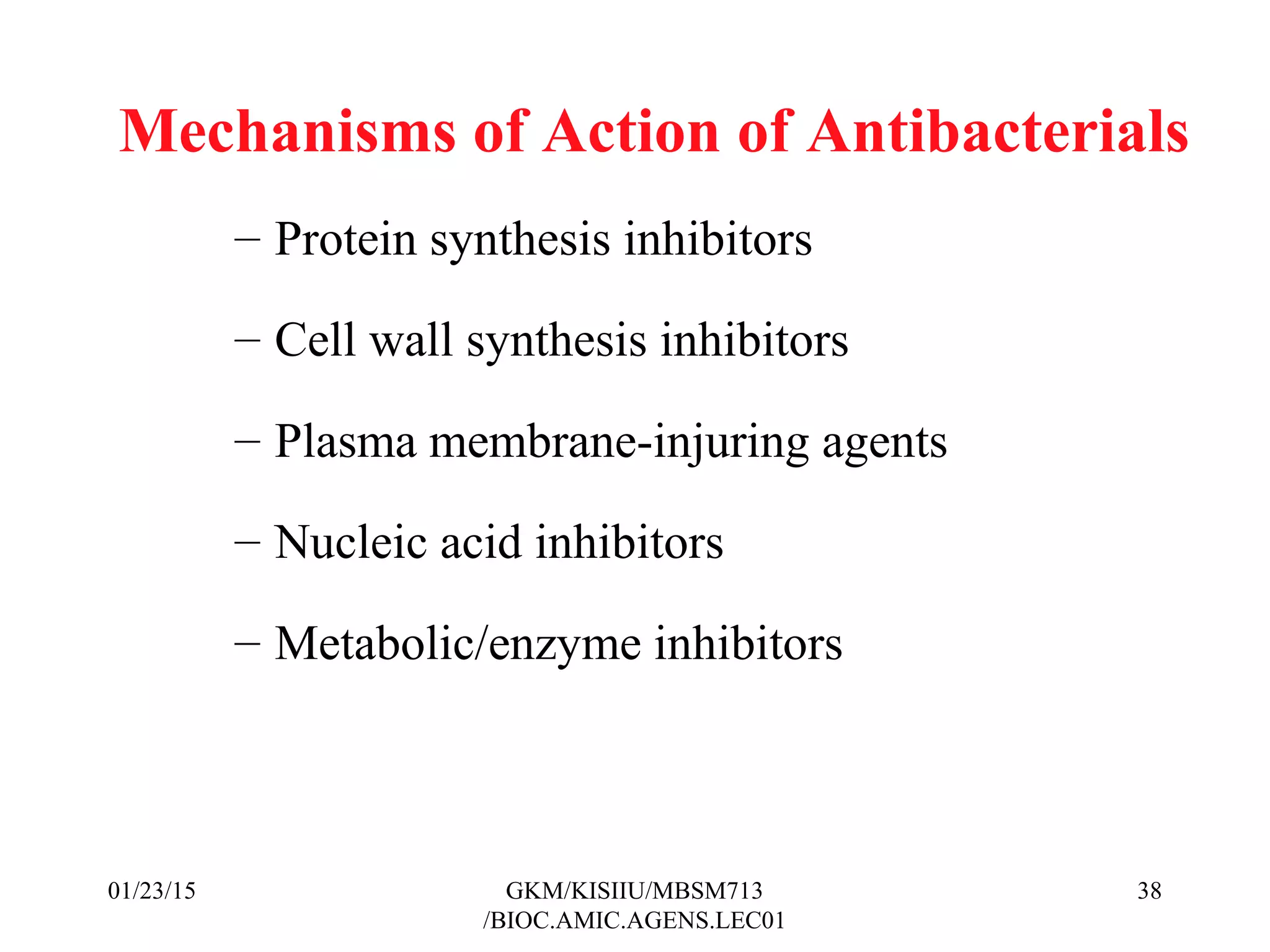 Mechanisms of Action of Antibacterials

– Protein synthesis inhibitors

– Cell wall synthesis inhibitors

– Plasma membrane-injuring agents

– Nucleic acid inhibitors

– Metabolic/enzyme inhibitors

01/23/15

GKM/KISIIU/MBSM713
/BIOC.AMIC.AGENS.LEC01

38